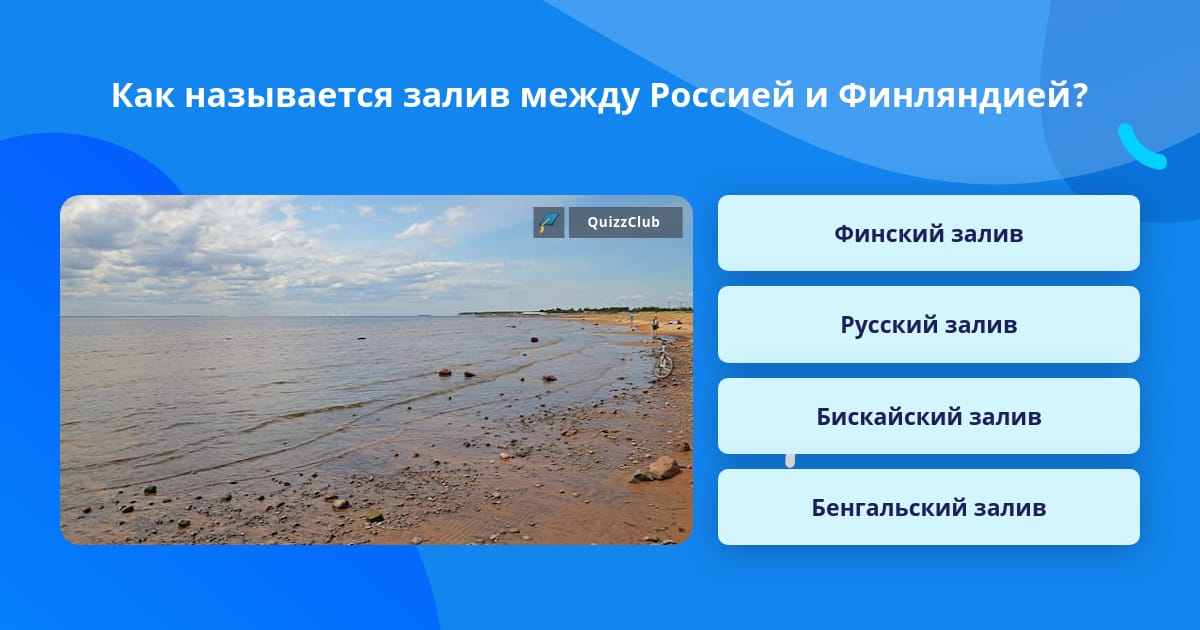 Как называется залив между Россией и Финляндией?

QuizzClub

Финский залив

Русский залив

Бискайский залив

Бенгальский залив